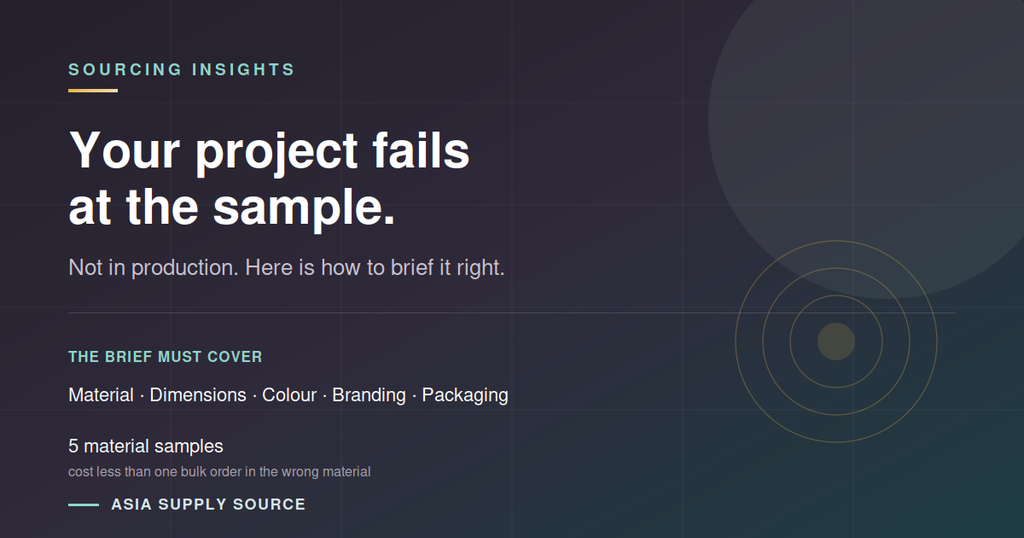 SOURCING INSIGHTS

Your project fails at the sample.

Not in production. Here is how to brief it right.

THE BRIEF MUST COVER

Material · Dimensions · Colour · Branding · Packaging

5 material samples

cost less than one bulk order in the wrong material

ASIA SUPPLY SOURCE